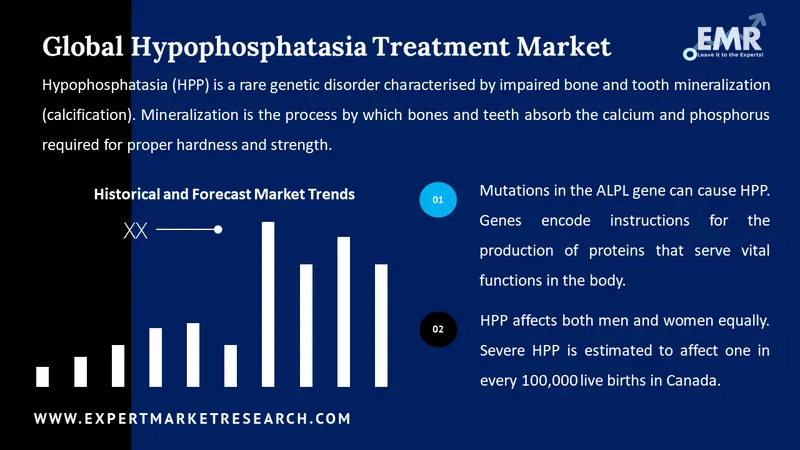 Global Hypophosphatasia Treatment Market

EMR
Leave it to the Experts!

Hypophosphatasia (HPP) is a rare genetic disorder characterised by impaired bone and tooth mineralization (calcification). Mineralization is the process by which bones and teeth absorb the calcium and phosphorus required for proper hardness and strength.

Historical and Forecast Market Trends

XX

01

Mutations in the ALPL gene can cause HPP. Genes encode instructions for the production of proteins that serve vital functions in the body.

02

HPP affects both men and women equally. Severe HPP is estimated to affect one in every 100,000 live births in Canada.

WWW.EXPERTMARKETRESEARCH.COM